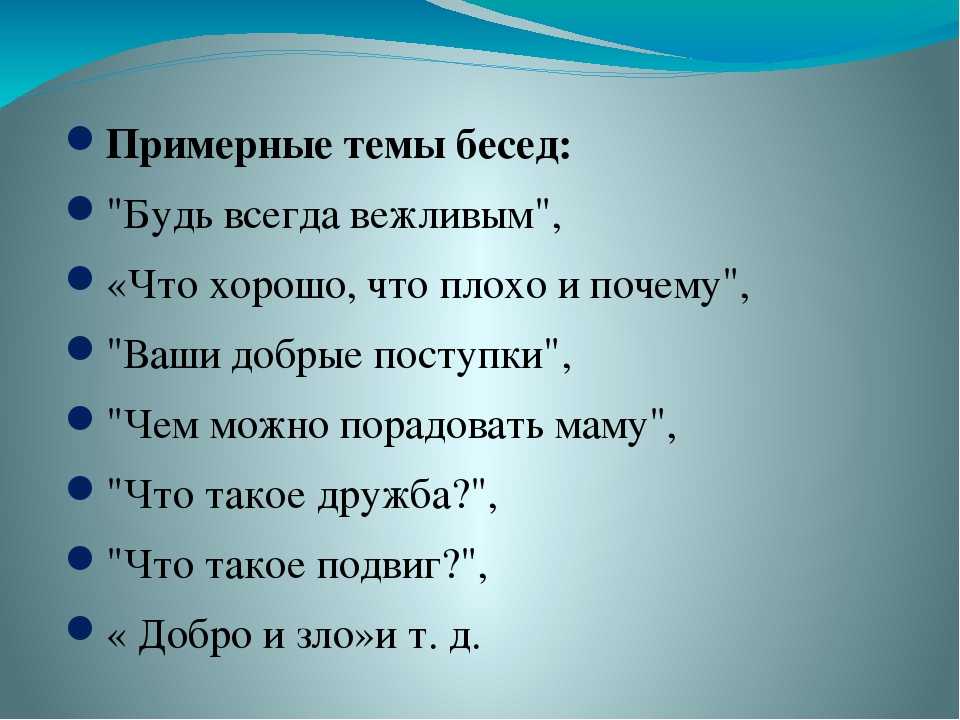 Примерные темы бесед:

"Будь всегда вежливым",

«Что хорошо, что плохо и почему",

"Ваши добрые поступки",

"Чем можно порадовать маму",

"Что такое дружба?",

"Что такое подвиг?",

« Добро и зло»и т. д.